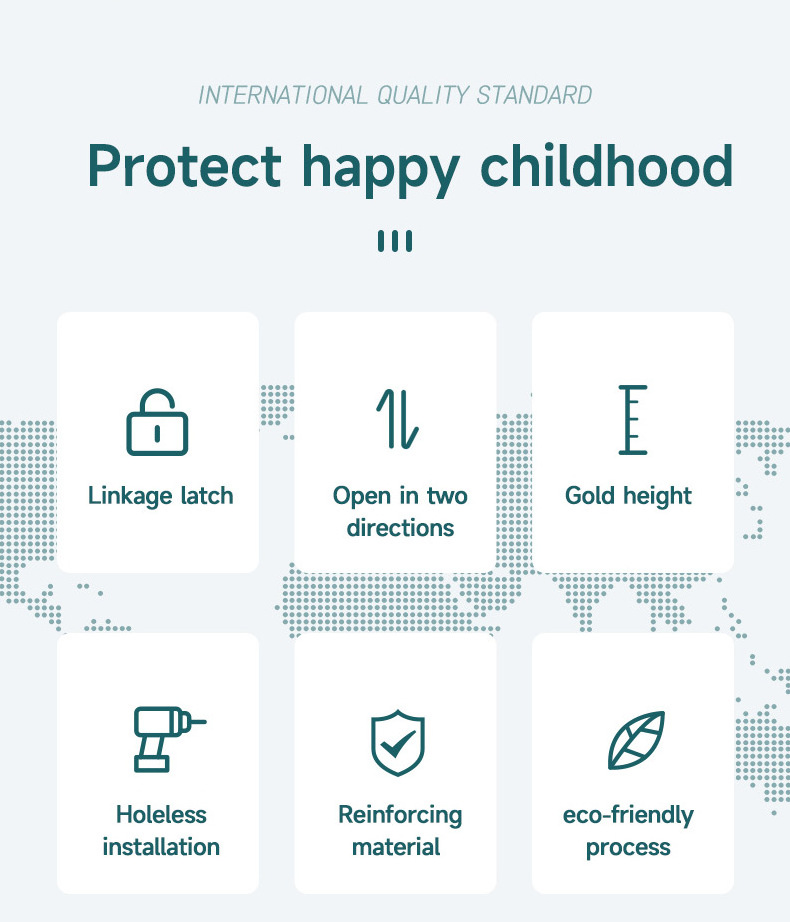 INTERNATIONAL QUALITY STANDARD

Protect happy childhood

Linkage latch

Open in two directions

Gold height

Holeless installation

Reinforcing material

eco-friendly process